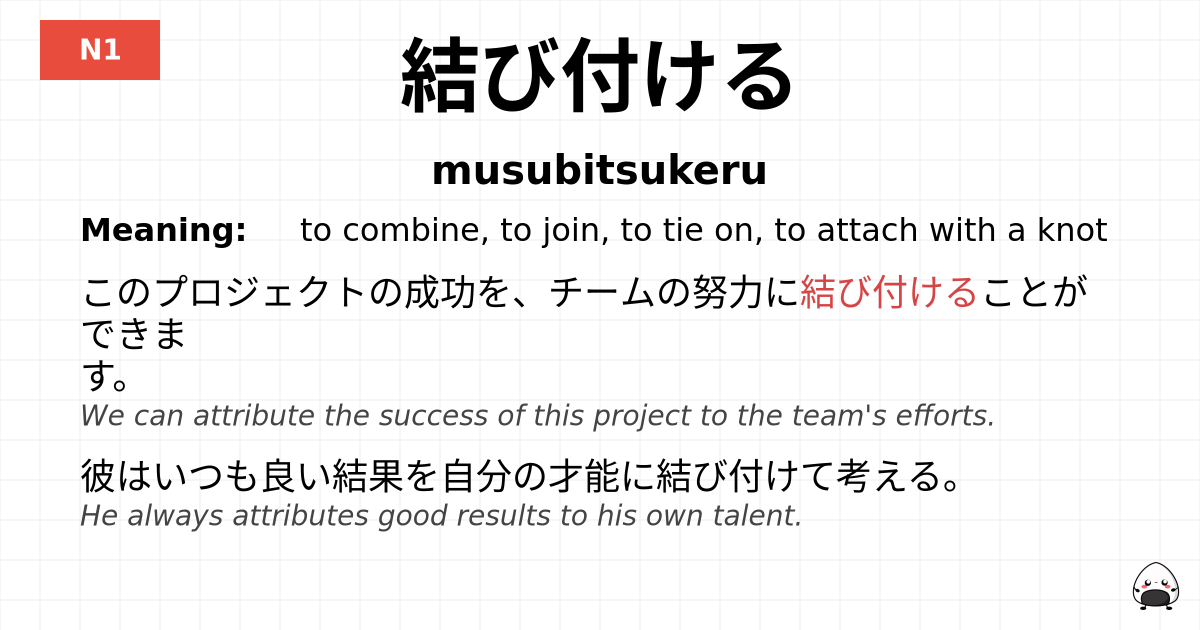 N1

結び付ける

musubitsukeru

Meaning: to combine, to join, to tie on, to attach with a knot

このプロジェクトの成功を、チームの努力に結び付けることができます。
We can attribute the success of this project to the team's efforts.

彼はいつも良い結果を自分の才能に結び付けて考える。
He always attributes good results to his own talent.